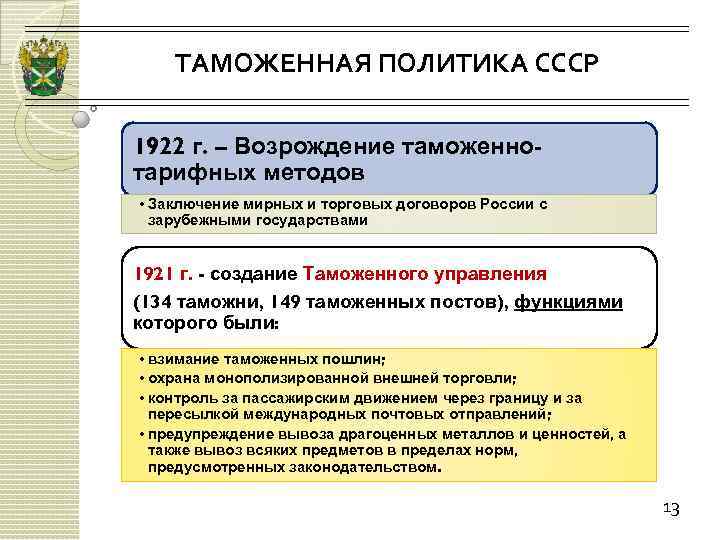 ТАМОЖЕННАЯ ПОЛИТИКА СССР

1922 г. – Возрождение таможенно-тарифных методов

• Заключение мирных и торговых договоров России с зарубежными государствами

1921 г. - создание Таможенного управления

(134 таможни, 149 таможенных постов), функциями которого были:

• взимание таможенных пошлин;
• охрана монополизированной внешней торговли;
• контроль за пассажирским движением через границу и за пересылкой международных почтовых отправлений;
• предупреждение вывоза драгоценных металлов и ценностей, а также вывоз всяких предметов в пределах норм, предусмотренных законодательством.

13